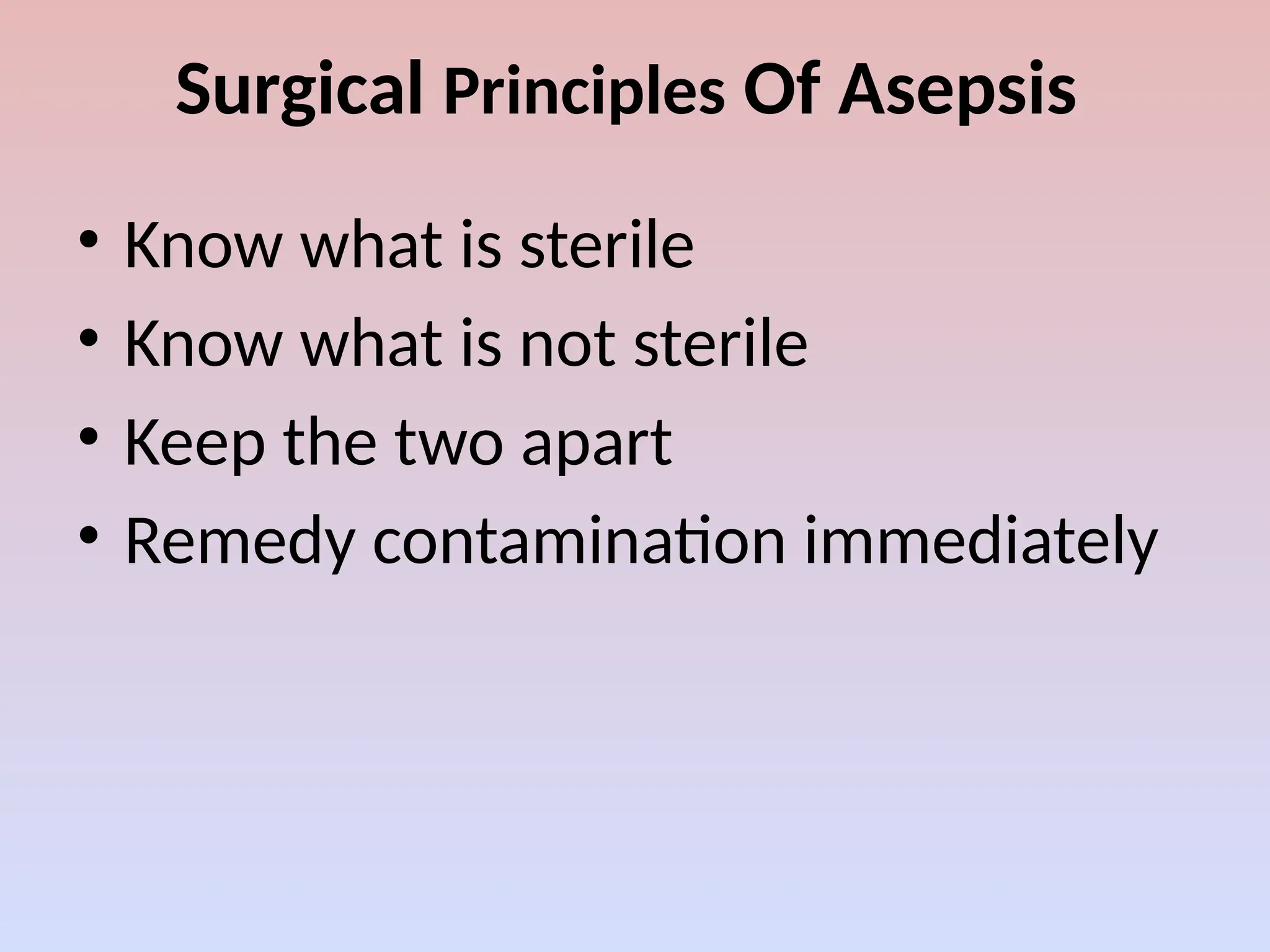 Surgical Principles Of Asepsis

• Know what is sterile
• Know what is not sterile
• Keep the two apart
• Remedy contamination immediately